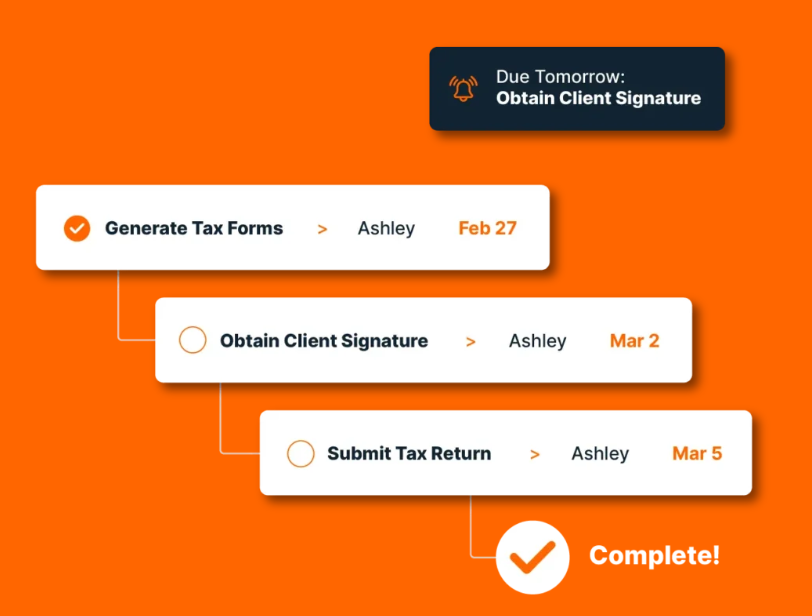 Due Tomorrow:
Obtain Client Signature

Generate Tax Forms > Ashley Feb 27

Obtain Client Signature > Ashley Mar 2

Submit Tax Return > Ashley Mar 5

Complete!